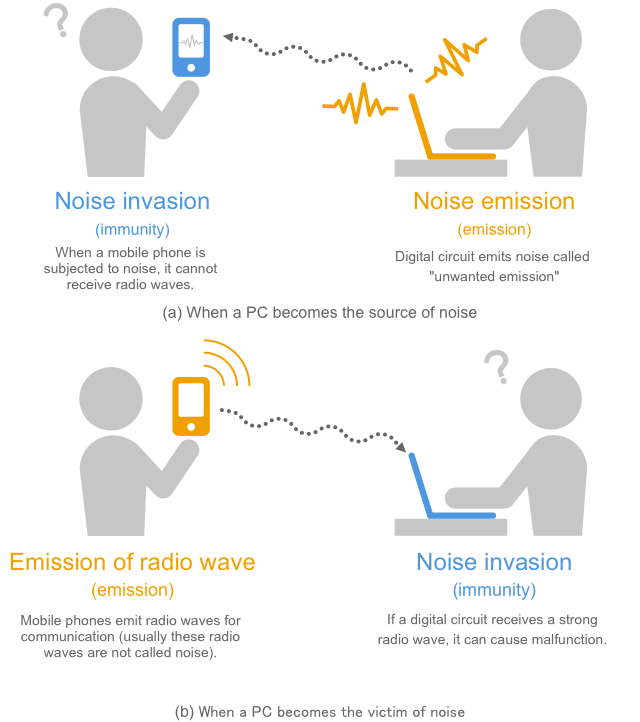 ?

Noise invasion
(immunity)
When a mobile phone is subjected to noise, it cannot receive radio waves.

Noise emission
(emission)
Digital circuit emits noise called "unwanted emission"

(a) When a PC becomes the source of noise

?

Emission of radio wave
(emission)
Mobile phones emit radio waves for communication (usually these radio waves are not called noise).

Noise invasion
(immunity)
If a digital circuit receives a strong radio wave, it can cause malfunction.

(b) When a PC becomes the victim of noise